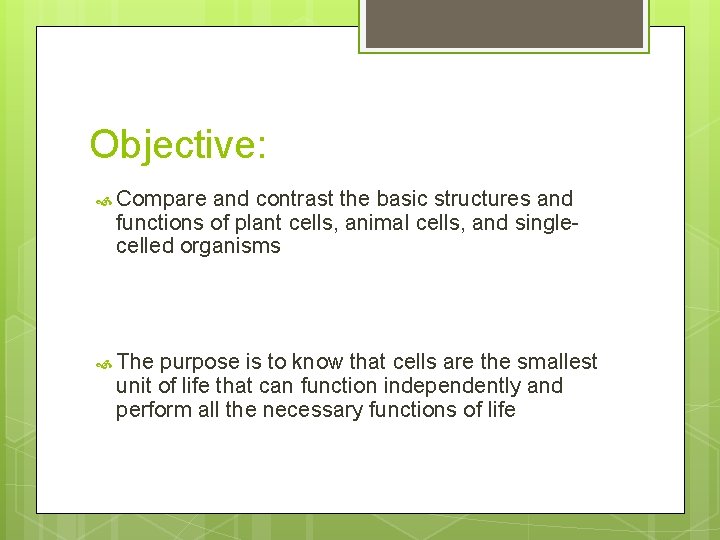 Objective:

Compare and contrast the basic structures and functions of plant cells, animal cells, and single-celled organisms

The purpose is to know that cells are the smallest unit of life that can function independently and perform all the necessary functions of life